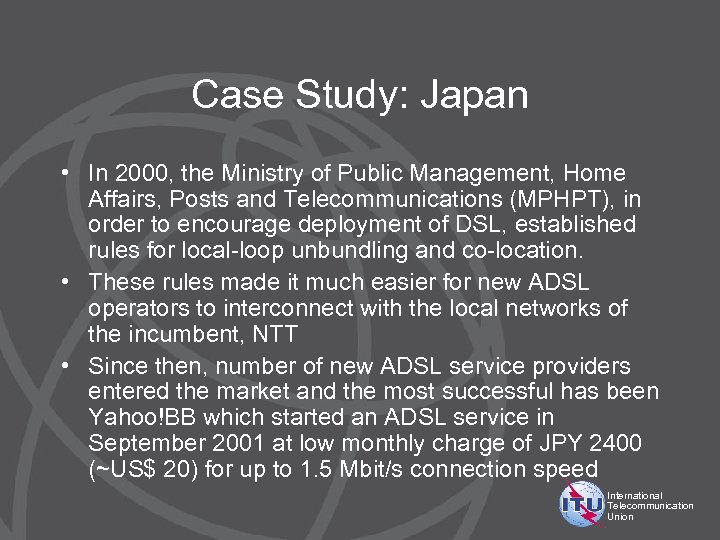 Case Study: Japan

• In 2000, the Ministry of Public Management, Home Affairs, Posts and Telecommunications (MPHPT), in order to encourage deployment of DSL, established rules for local-loop unbundling and co-location.
• These rules made it much easier for new ADSL operators to interconnect with the local networks of the incumbent, NTT
• Since then, number of new ADSL service providers entered the market and the most successful has been Yahoo!BB which started an ADSL service in September 2001 at low monthly charge of JPY 2400 (~US$ 20) for up to 1.5 Mbit/s connection speed

ITU International Telecommunication Union